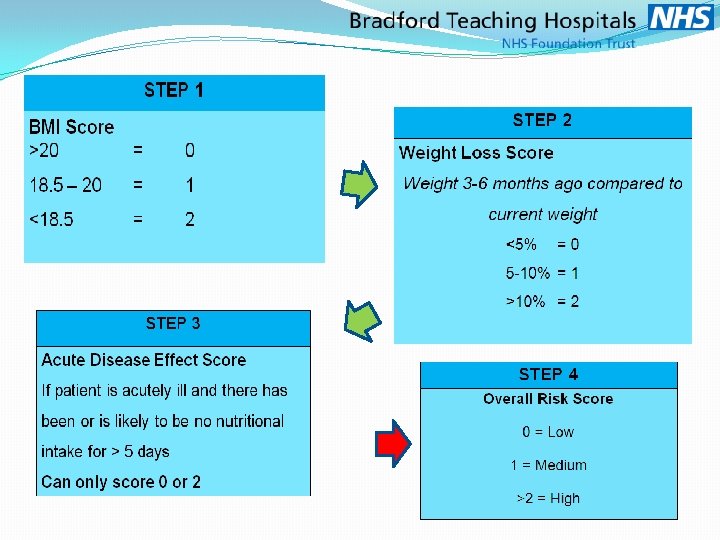 Bradford Teaching Hospitals NHS
NHS Foundation Trust

STEP 1

BMI Score
>20 = 0
18.5 – 20 = 1
<18.5 = 2

STEP 2

Weight Loss Score
Weight 3-6 months ago compared to current weight
<5% = 0
5-10% = 1
>10% = 2

STEP 3

Acute Disease Effect Score
If patient is acutely ill and there has been or is likely to be no nutritional intake for > 5 days
Can only score 0 or 2

STEP 4

Overall Risk Score
0 = Low
1 = Medium
>2 = High